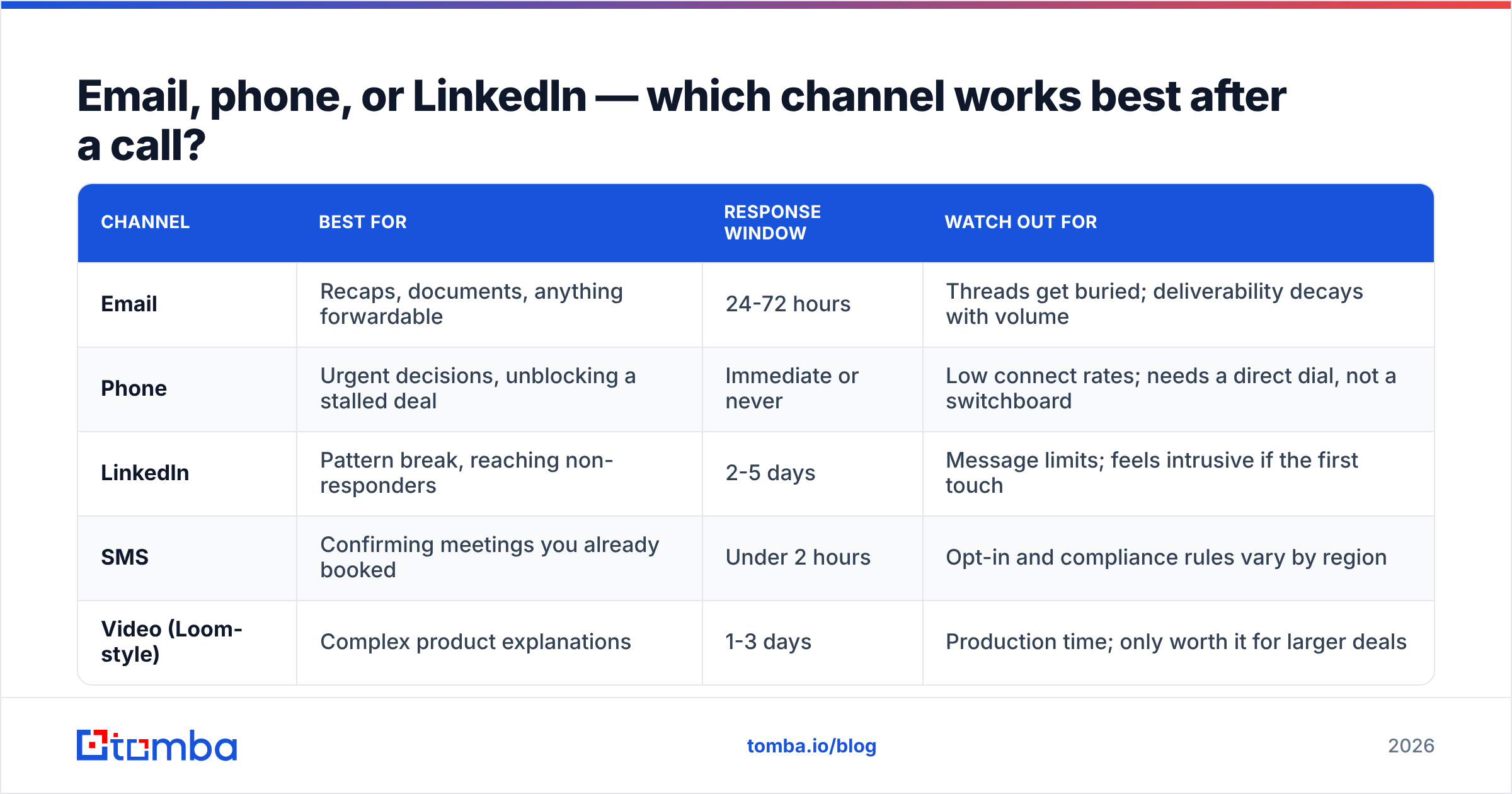 Email, phone, or LinkedIn — which channel works best after a call?

| CHANNEL | BEST FOR | RESPONSE WINDOW | WATCH OUT FOR |
|---|---|---|---|
| Email | Recaps, documents, anything forwardable | 24-72 hours | Threads get buried; deliverability decays with volume |
| Phone | Urgent decisions, unblocking a stalled deal | Immediate or never | Low connect rates; needs a direct dial, not a switchboard |
| LinkedIn | Pattern break, reaching non-responders | 2-5 days | Message limits; feels intrusive if the first touch |
| SMS | Confirming meetings you already booked | Under 2 hours | Opt-in and compliance rules vary by region |
| Video (Loom-style) | Complex product explanations | 1-3 days | Production time; only worth it for larger deals |

tomba

tomba.io/blog

2026